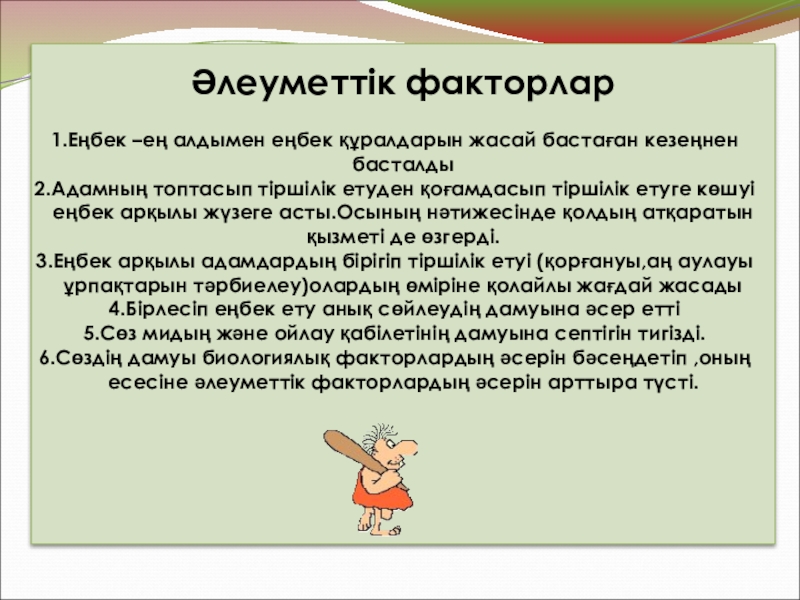 Әлеуметтік факторлар

1.Еңбек –ең алдымен еңбек құралдарын жасай бастаған кезеңнен басталды
2.Адамның топтасып тіршілік етуден қоғамдасып тіршілік етуге көшуі еңбек арқылы жүзеге асты.Осының нәтижесінде қолдың атқаратын қызметі де өзгерді.
3.Еңбек арқылы адамдардың бірігіп тіршілік етуі (қорғануы,аң аулауы ұрпақтарын тәрбиелеу)олардың өміріне қолайлы жағдай жасады
4.Бірлесіп еңбек ету анық сөйлеудің дамуына әсер етті
5.Сөз мидың және ойлау қабілетінің дамуына септігін тигізді.
6.Сөздің дамуы биологиялық факторлардың әсерін бәсеңдетіп ,оның есесіне әлеуметтік факторлардың әсерін арттыра түсті.